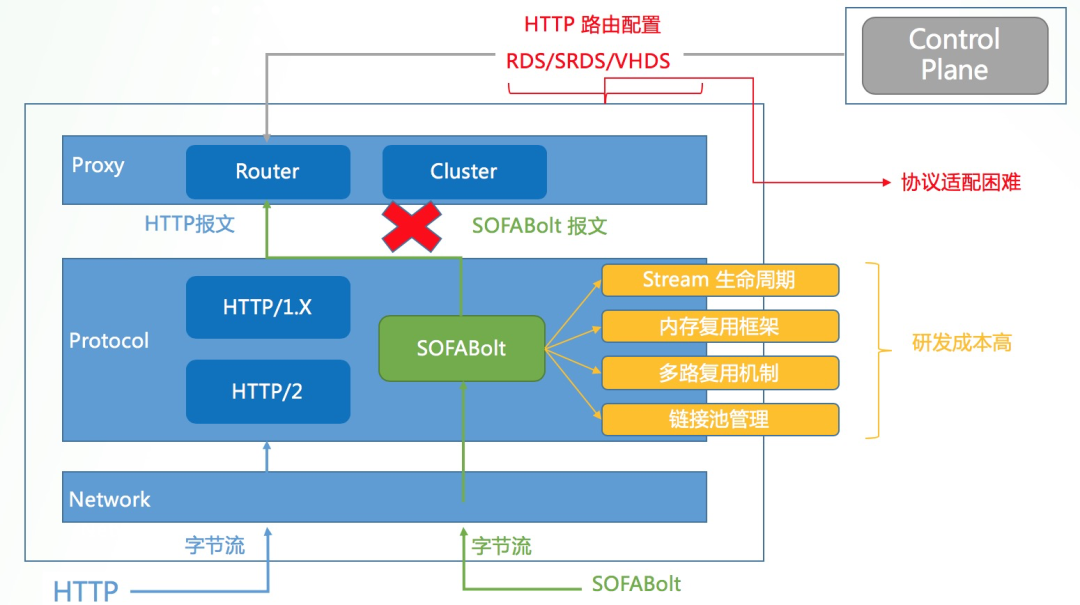 HTTP 路由配置

RDS/SRDS/VHDS

Control Plane

Proxy

Router

Cluster

协议适配困难

HTTP报文

SOFABolt 报文

Protocol

HTTP/1.X

HTTP/2

SOFABolt

Stream 生命周期

内存复用框架

多路复用机制

链接池管理

研发成本高

Network

字节流

字节流

HTTP

SOFABolt